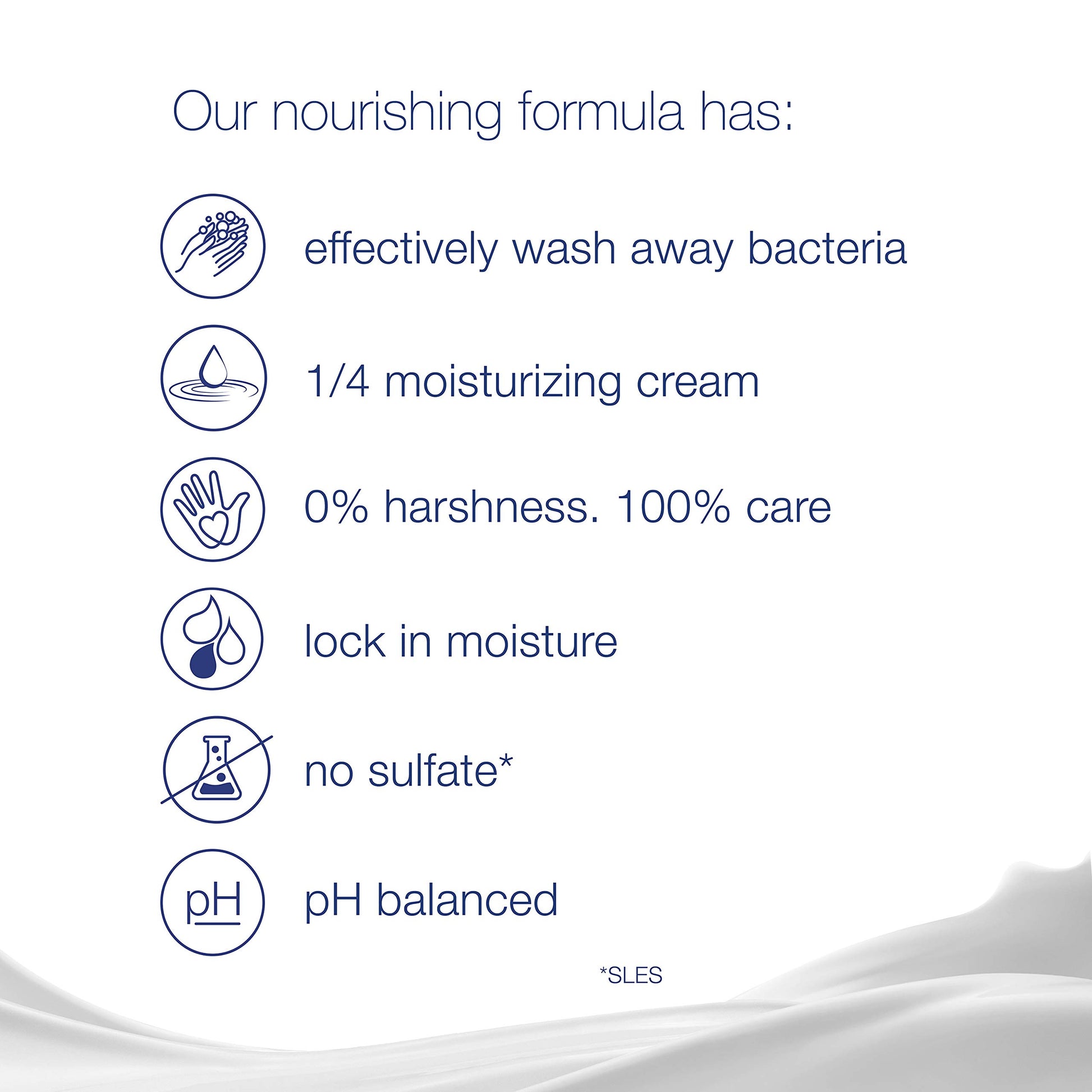 Our nourishing formula has:

effectively wash away bacteria

1/4 moisturizing cream

0% harshness. 100% care

lock in moisture

no sulfate*

pH

pH balanced

*SLES